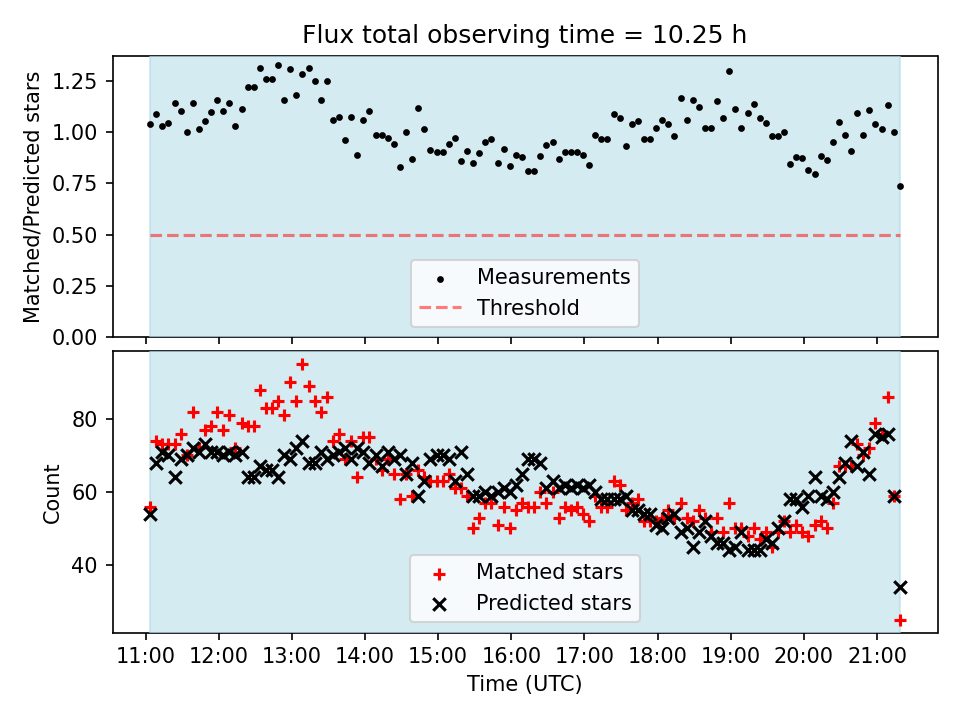 Flux total observing time = 10.25 h

Matched/Predicted stars

1.25
1.00
0.75
0.50
0.25
0.00

Measurements
Threshold

Count

80
60
40

Matched stars
Predicted stars

11:00 12:00 13:00 14:00 15:00 16:00 17:00 18:00 19:00 20:00 21:00

Time (UTC)